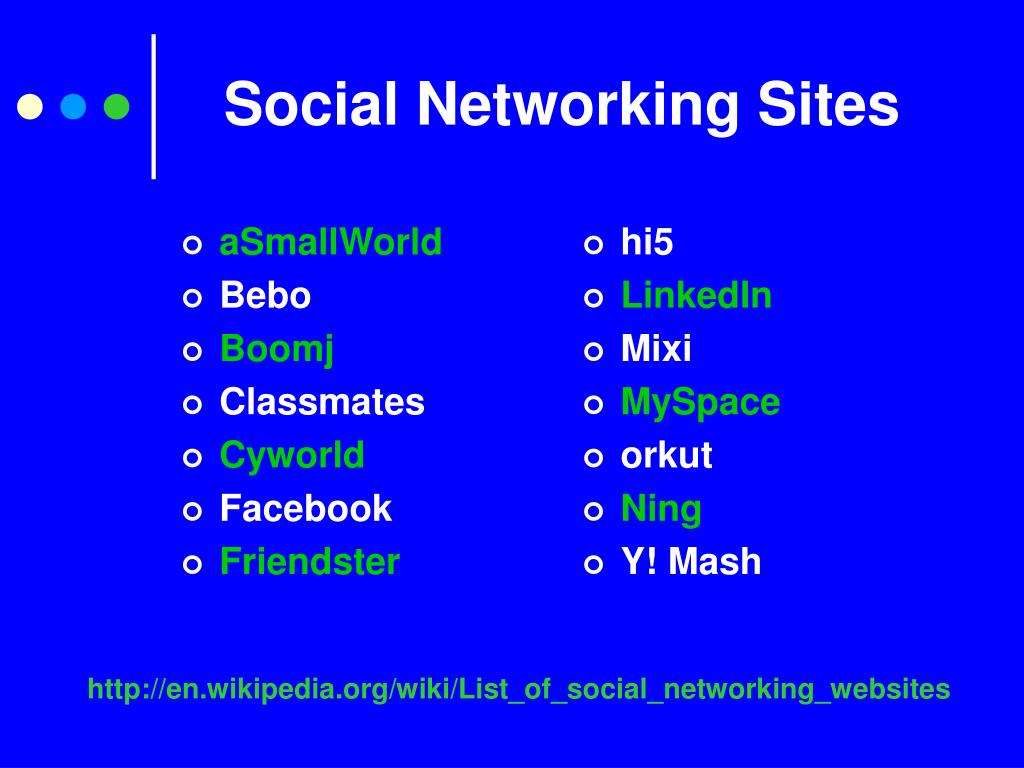 Social Networking Sites

- aSmallWorld
- Bebo
- Boomj
- Classmates
- Cyworld
- Facebook
- Friendster

- hi5
- LinkedIn
- Mixi
- MySpace
- orkut
- Ning
- Y! Mash

http://en.wikipedia.org/wiki/List_of_social_networking_websites